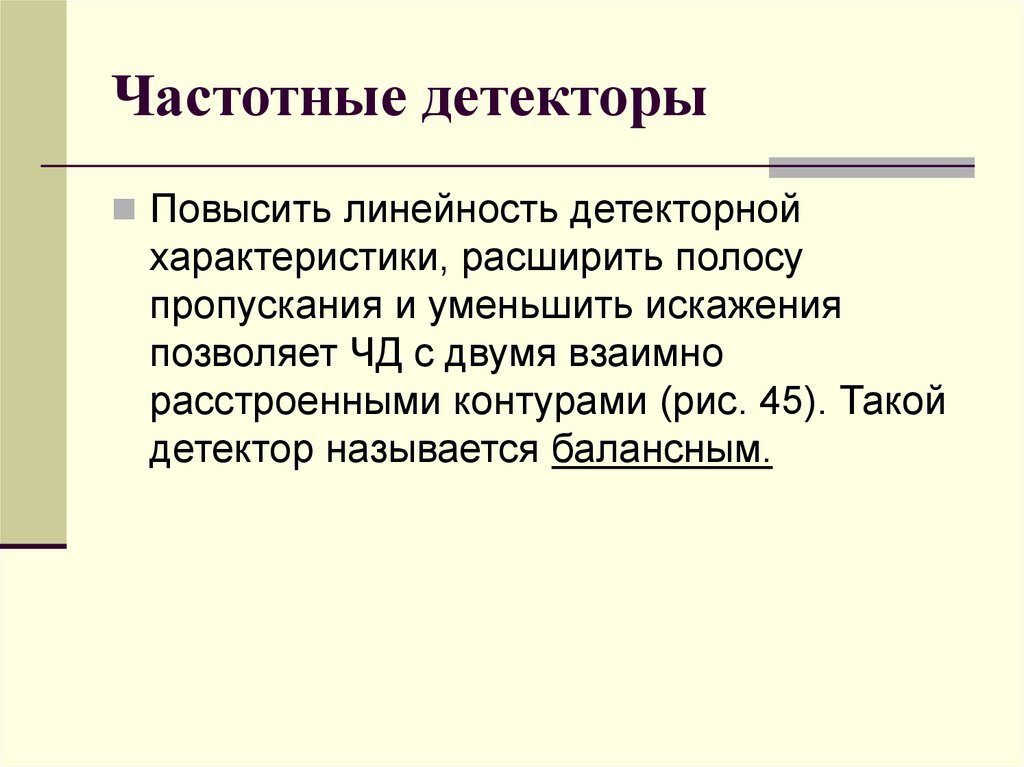 Частотные детекторы

Повысить линейность детекторной характеристики, расширить полосу пропускания и уменьшить искажения позволяет ЧД с двумя взаимно расстроенными контурами (рис. 45). Такой детектор называется балансным.